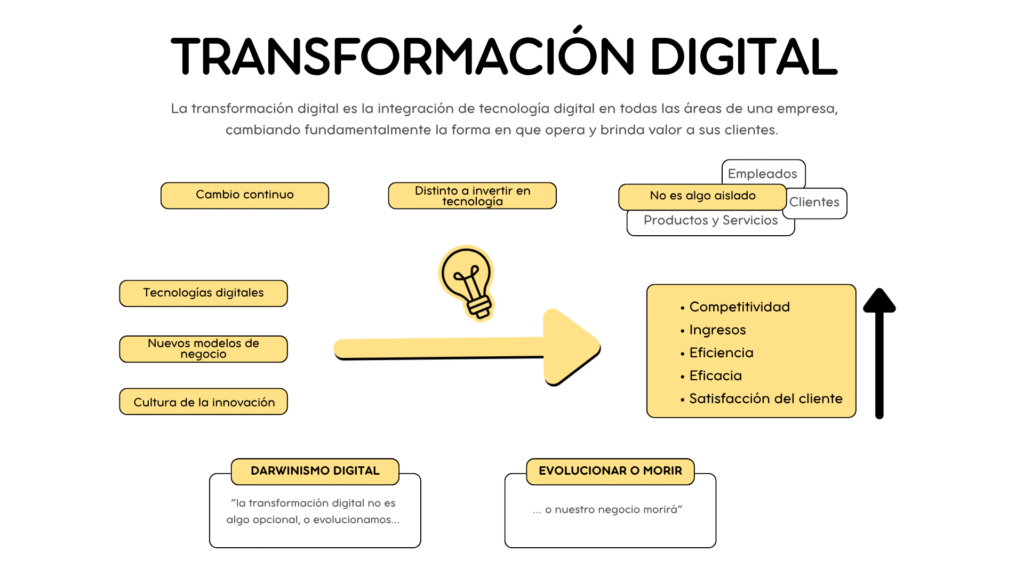 TRANSFORMACIÓN DIGITAL

La transformación digital es la integración de tecnología digital en todas las áreas de una empresa, cambiando fundamentalmente la forma en que opera y brinda valor a sus clientes.

Cambio continuo

Distinto a invertir en tecnología

Empleados

No es algo aislado

Clientes

Productos y Servicios

Tecnologías digitales

Nuevos modelos de negocio

Cultura de la innovación

• Competitividad
• Ingresos
• Eficiencia
• Eficacia
• Satisfacción del cliente

DARWINISMO DIGITAL

"la transformación digital no es algo opcional, o evolucionamos...

EVOLUCIONAR O MORIR

... o nuestro negocio morirá"